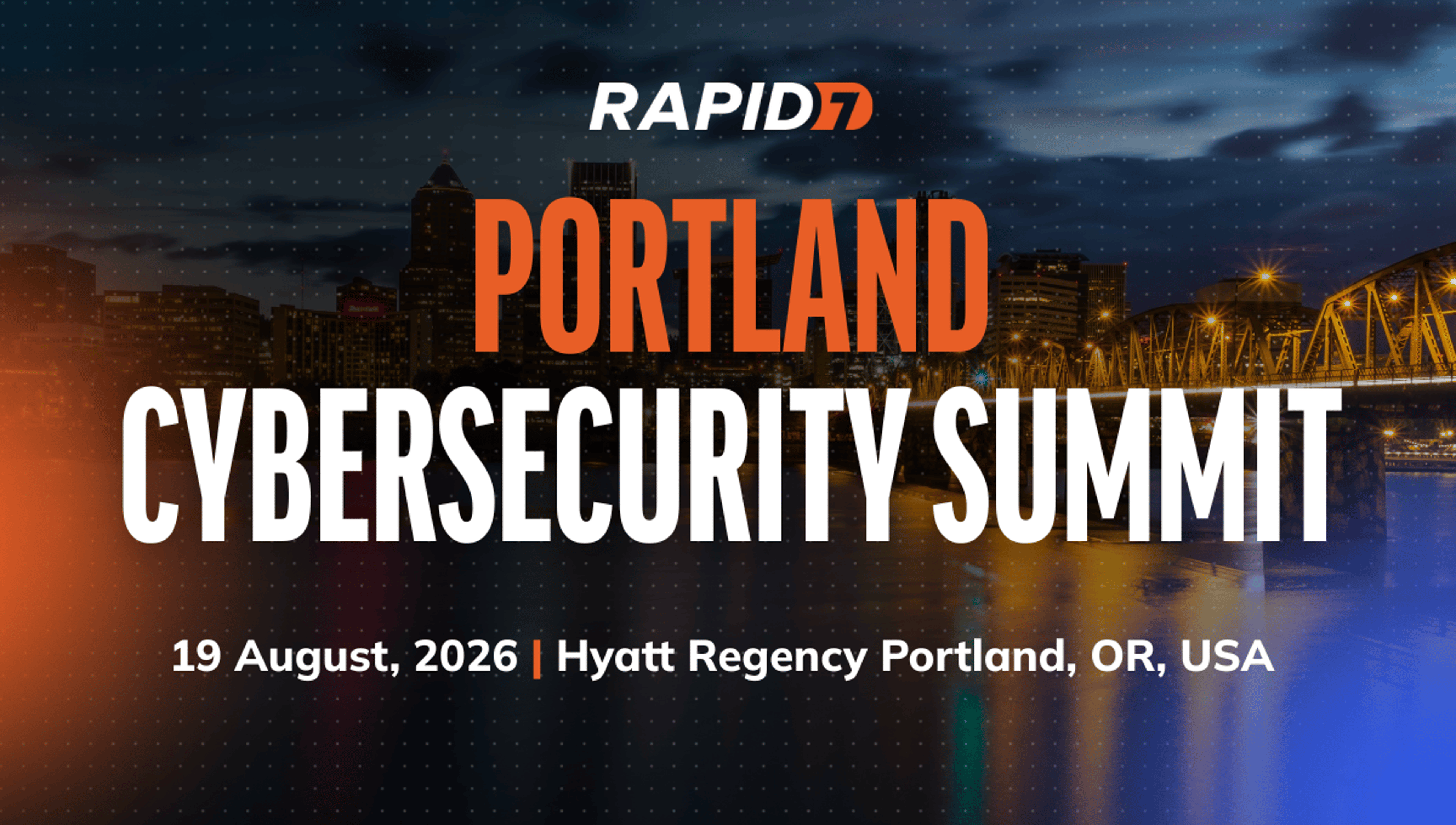 RAPID7

PORTLAND
CYBERSECURITY SUMMIT

19 August, 2026 | Hyatt Regency Portland, OR, USA